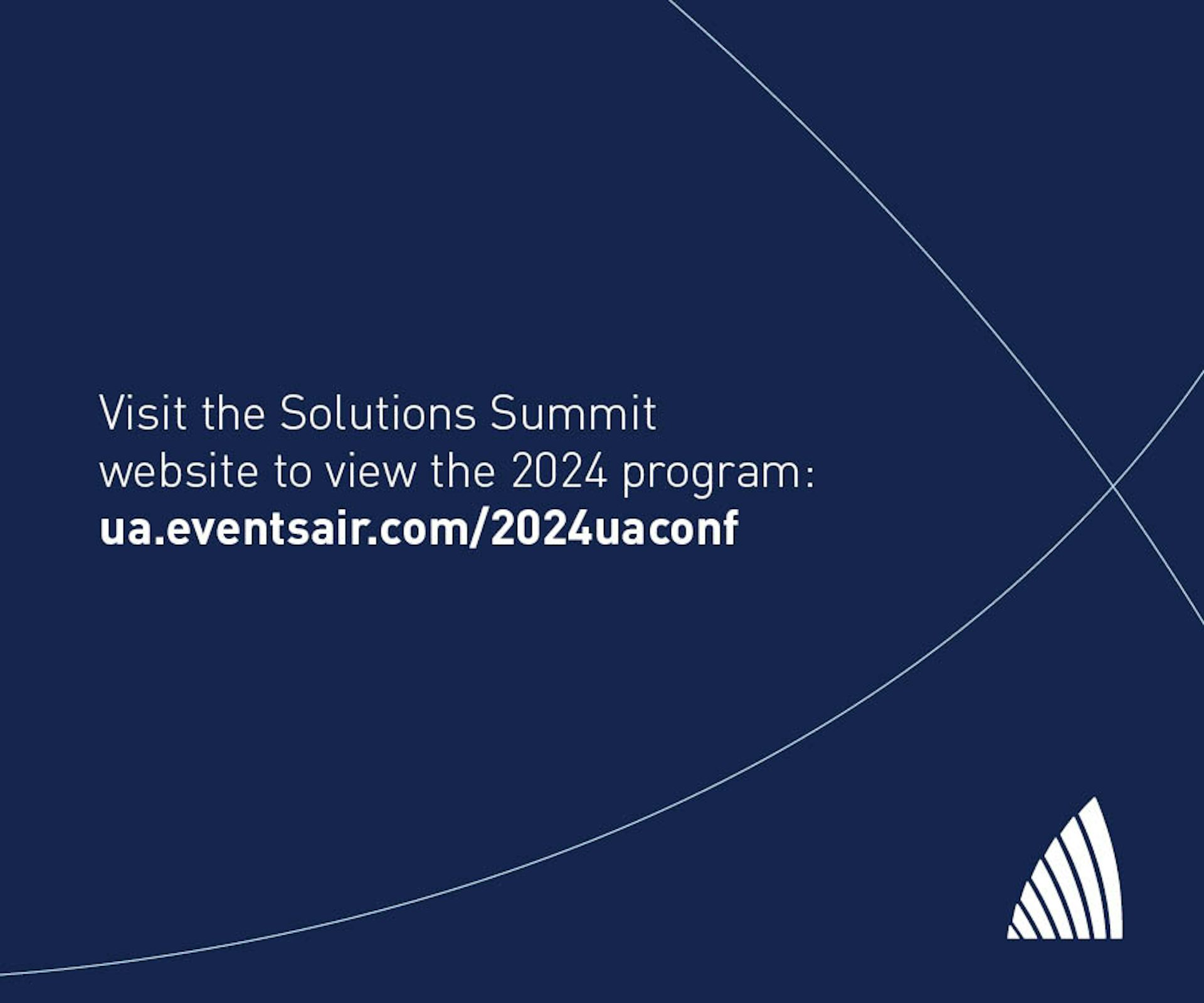 Visit the Solutions Summit website to view the 2024 program:
ua.eventsair.com/2024uaconf